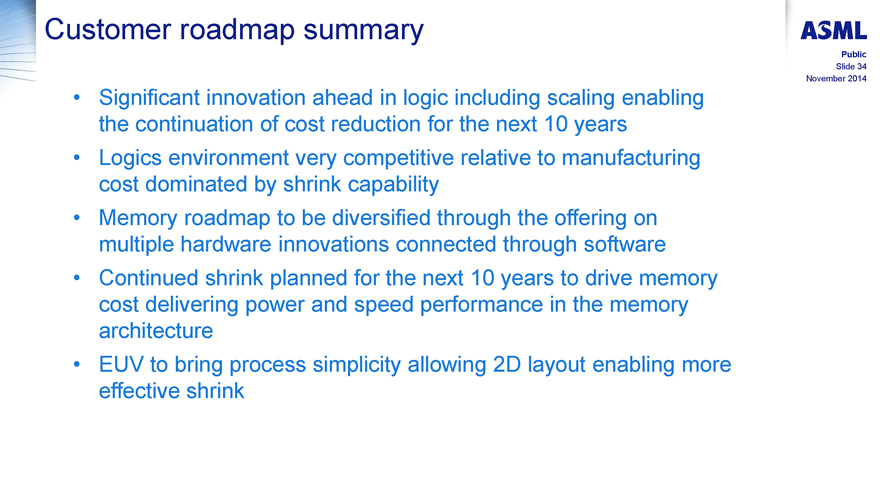 Customer roadmap summary

ASML

Public
Slide 34
November 2014

• Significant innovation ahead in logic including scaling enabling the continuation of cost reduction for the next 10 years

• Logics environment very competitive relative to manufacturing cost dominated by shrink capability

• Memory roadmap to be diversified through the offering on multiple hardware innovations connected through software

• Continued shrink planned for the next 10 years to drive memory cost delivering power and speed performance in the memory architecture

• EUV to bring process simplicity allowing 2D layout enabling more effective shrink